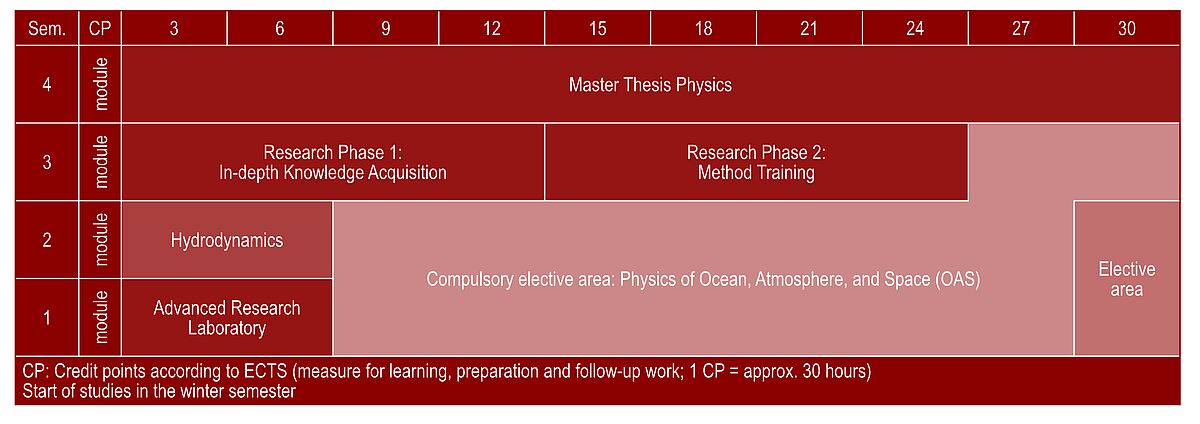 | Sem. | CP | 3 | 6 | 9 | 12 | 15 | 18 | 21 | 24 | 27 | 30 |
|---|---|---|---|---|---|---|---|---|---|---|---|
| 4 | module | Master Thesis Physics | | | | | | | | | |
| 3 | module | Research Phase 1: In-depth Knowledge Acquisition | | | | Research Phase 2: Method Training | | | | | |
| 2 | module | Hydrodynamics | | Compulsory elective area: Physics of Ocean, Atmosphere, and Space (OAS) | | | | | | | Elective area |
| 1 | module | Advanced Research Laboratory | | | | | | | | | |

CP: Credit points according to ECTS (measure for learning, preparation and follow-up work; 1 CP = approx. 30 hours)
Start of studies in the winter semester